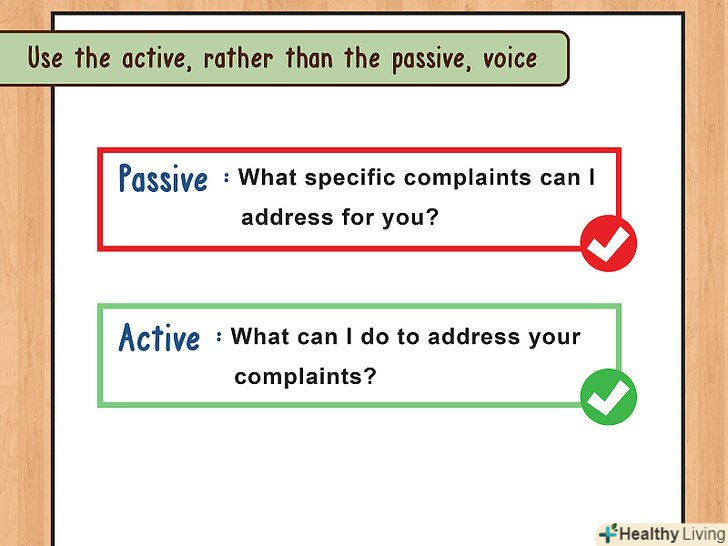 Use the active, rather than the passive, voice

Passive : What specific complaints can I address for you?

Active : What can I do to address your complaints?

Healthy Living